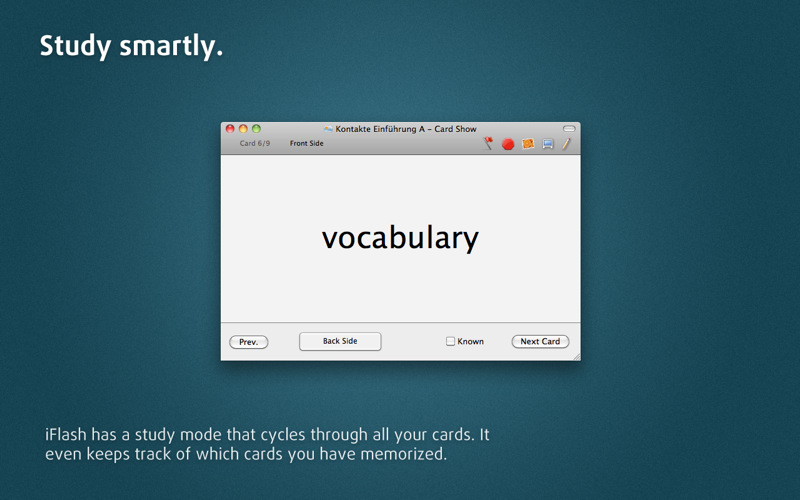 Study smartly.

Kontakte Einführung A – Card Show

Card 6/9 Front Side

vocabulary

Prev.

Back Side

Known

Next Card

iFlash has a study mode that cycles through all your cards. It even keeps track of which cards you have memorized.